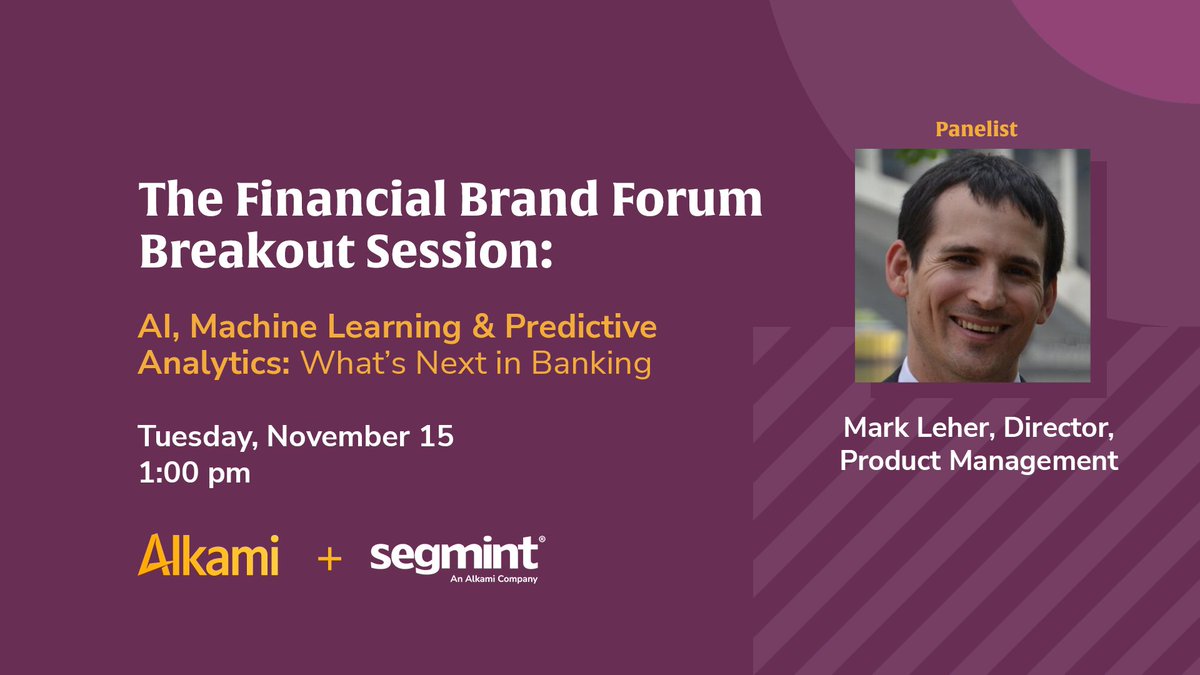 The Financial Brand Forum Breakout Session:

AI, Machine Learning & Predictive Analytics: What's Next in Banking

Tuesday, November 15
1:00 pm

Alkami + segmint®
An Alkami Company

Panelist

Mark Leher, Director, Product Management